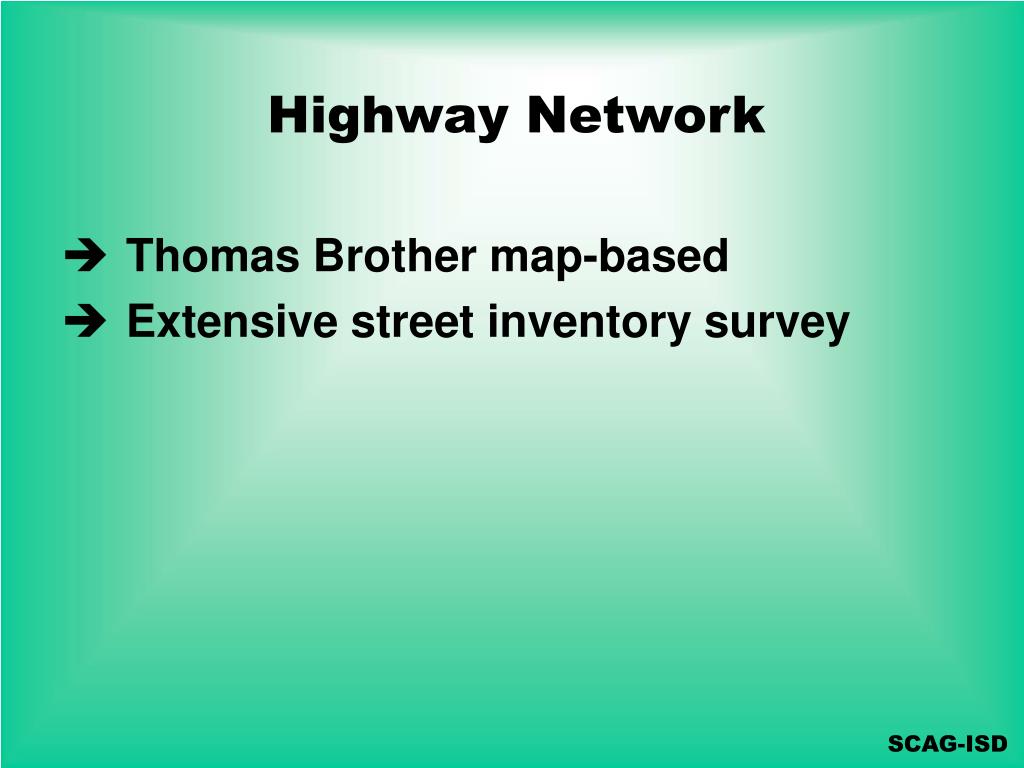 Highway Network

➔ Thomas Brother map-based
➔ Extensive street inventory survey

SCAG-ISD